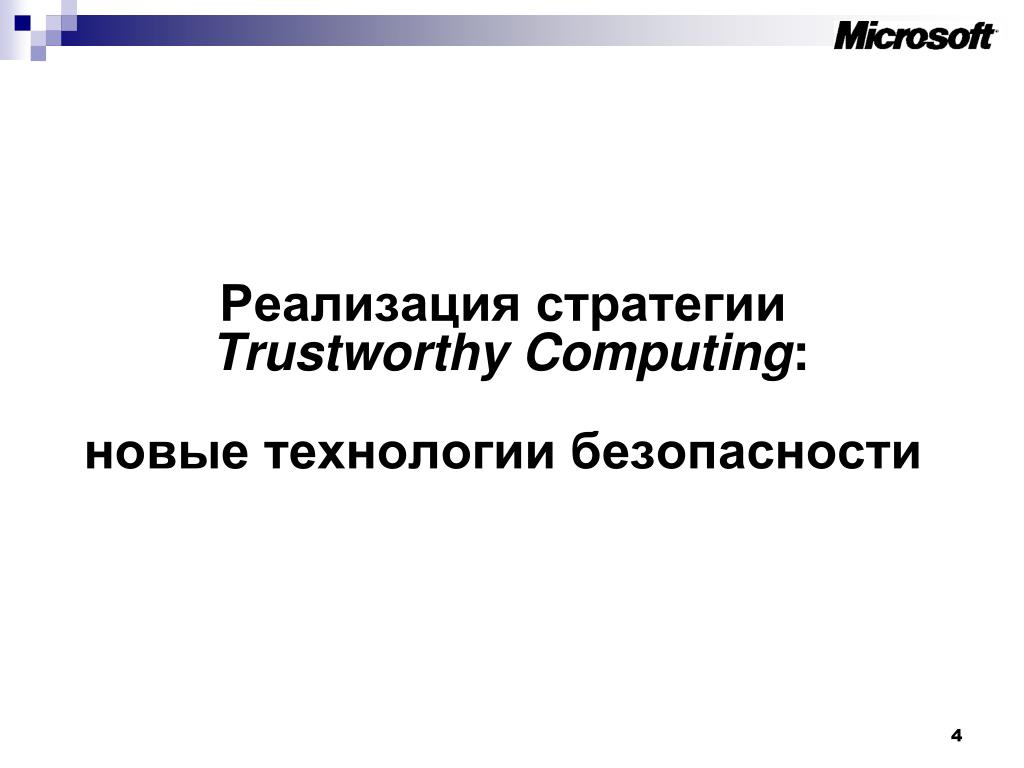 Microsoft

Реализация стратегии Trustworthy Computing:

новые технологии безопасности

4